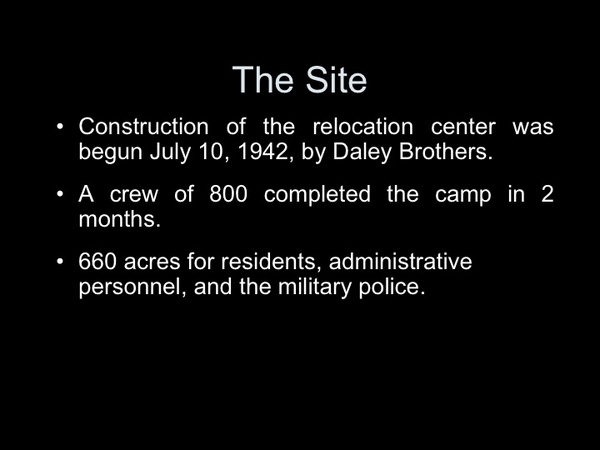 The Site

• Construction of the relocation center was begun July 10, 1942, by Daley Brothers.

• A crew of 800 completed the camp in 2 months.

• 660 acres for residents, administrative personnel, and the military police.